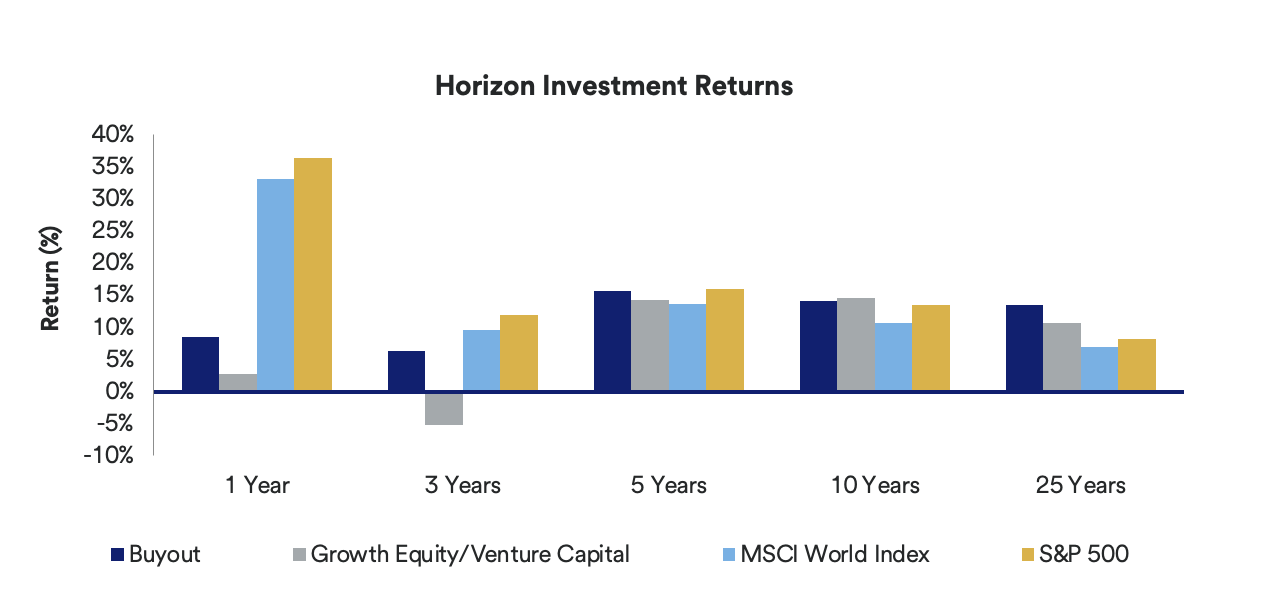 Horizon Investment Returns

Return (%)

40%
35%
30%
25%
20%
15%
10%
5%
0%
-5%
-10%

1 Year
3 Years
5 Years
10 Years
25 Years

Buyout
Growth Equity/Venture Capital
MSCI World Index
S&P 500